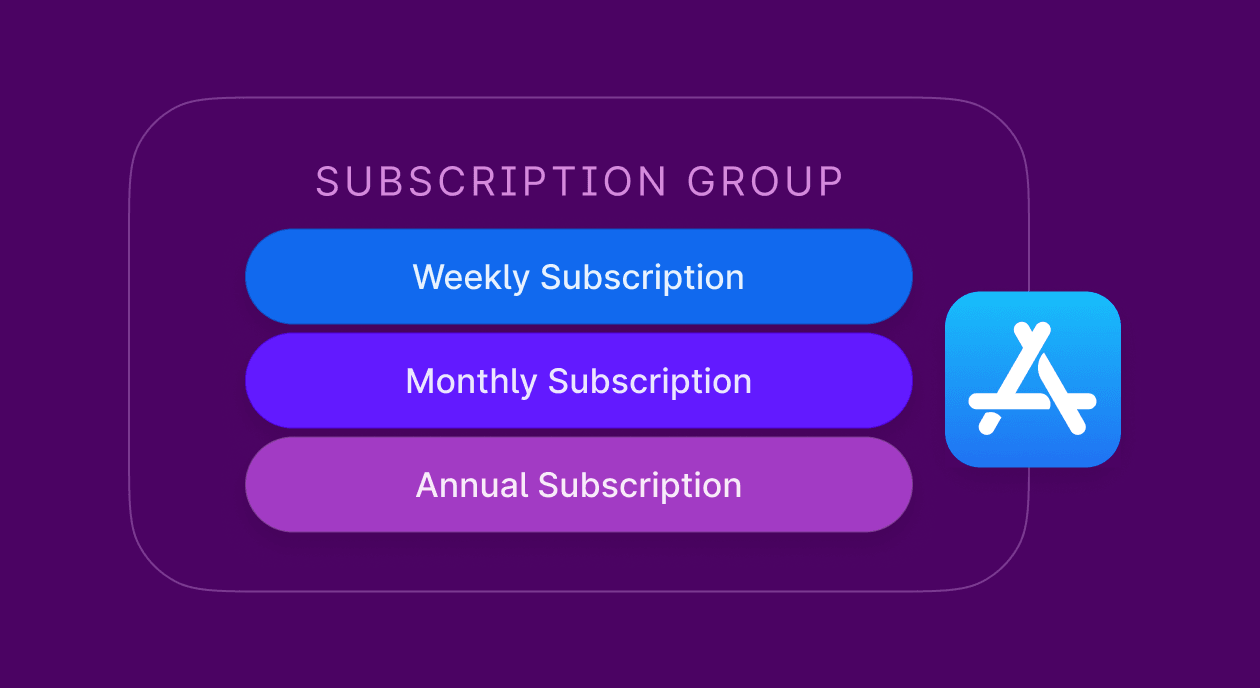 SUBSCRIPTION GROUP

Weekly Subscription

Monthly Subscription

Annual Subscription